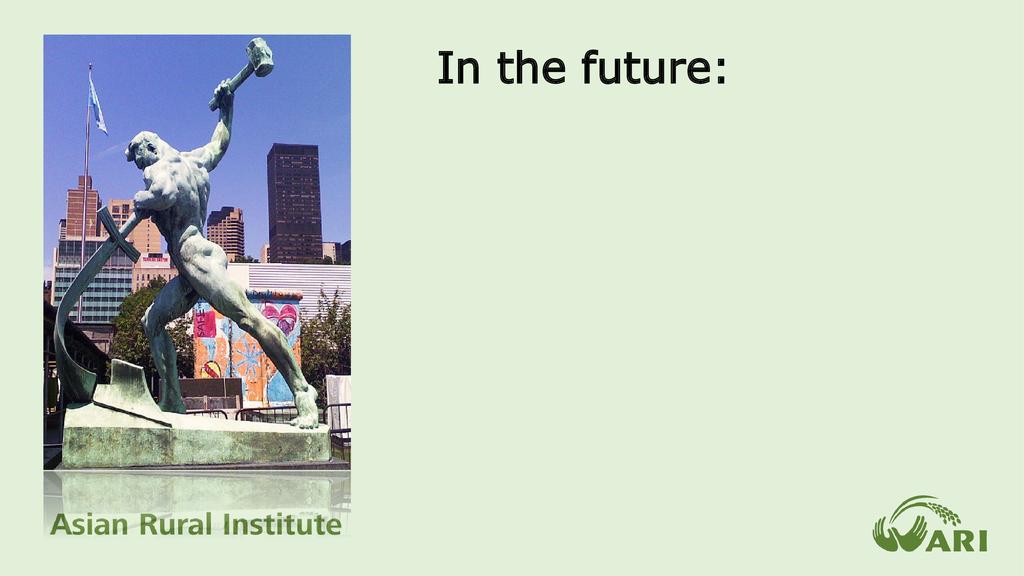 In the future:

Asian Rural Institute

ARI